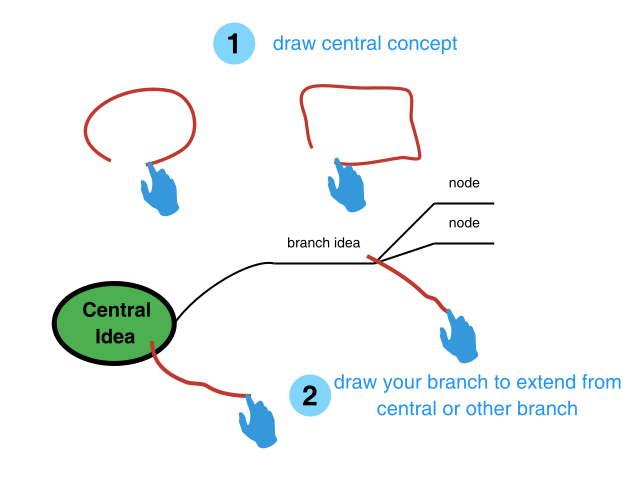 1 draw central concept

node

node

branch idea

Central Idea

2 draw your branch to extend from central or other branch